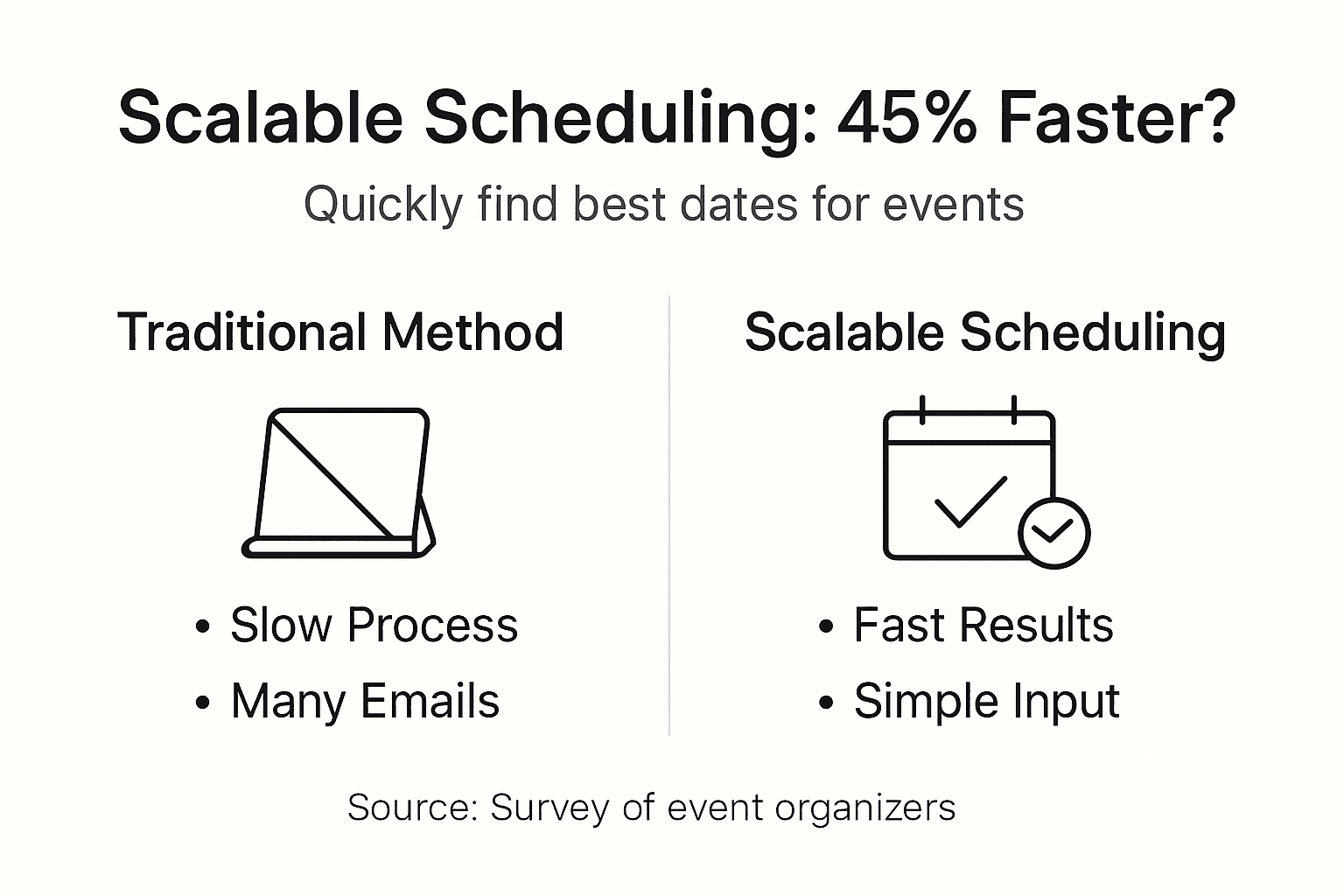 Scalable Scheduling: 45% Faster?

Quickly find best dates for events

Traditional Method

• Slow Process
• Many Emails

Scalable Scheduling

• Fast Results
• Simple Input

Source: Survey of event organizers